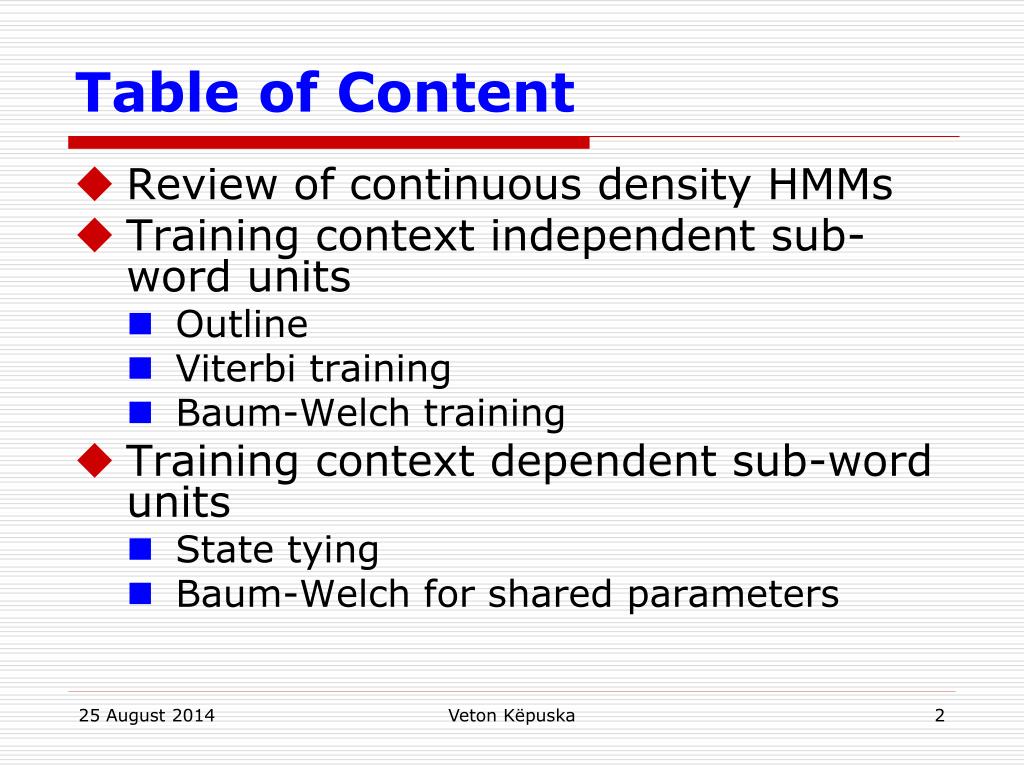 Table of Content

Review of continuous density HMMs

Training context independent sub-word units

Outline

Viterbi training

Baum-Welch training

Training context dependent sub-word units

State tying

Baum-Welch for shared parameters

25 August 2014

Veton Këpuska

2